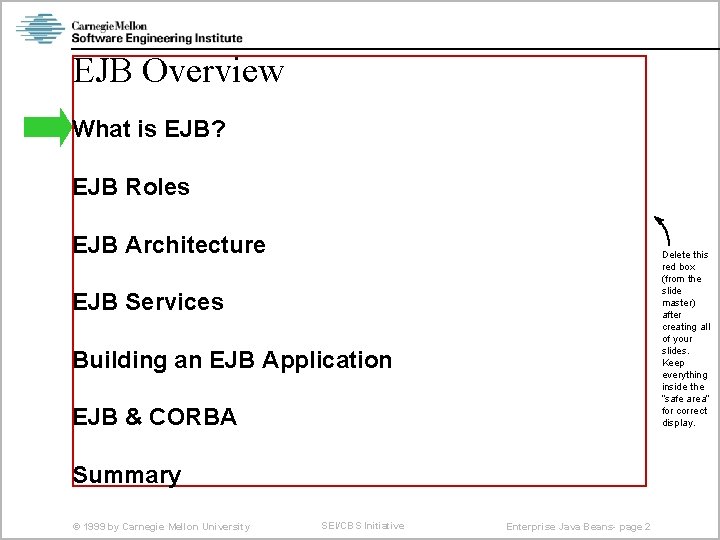 Carnegie Mellon
Software Engineering Institute

EJB Overview

What is EJB?

EJB Roles

EJB Architecture

EJB Services

Building an EJB Application

EJB & CORBA

Summary

Delete this red box (from the slide master) after creating all of your slides. Keep everything inside the "safe area" for correct display.

© 1999 by Carnegie Mellon University

SEI/CBS Initiative

Enterprise Java Beans- page 2